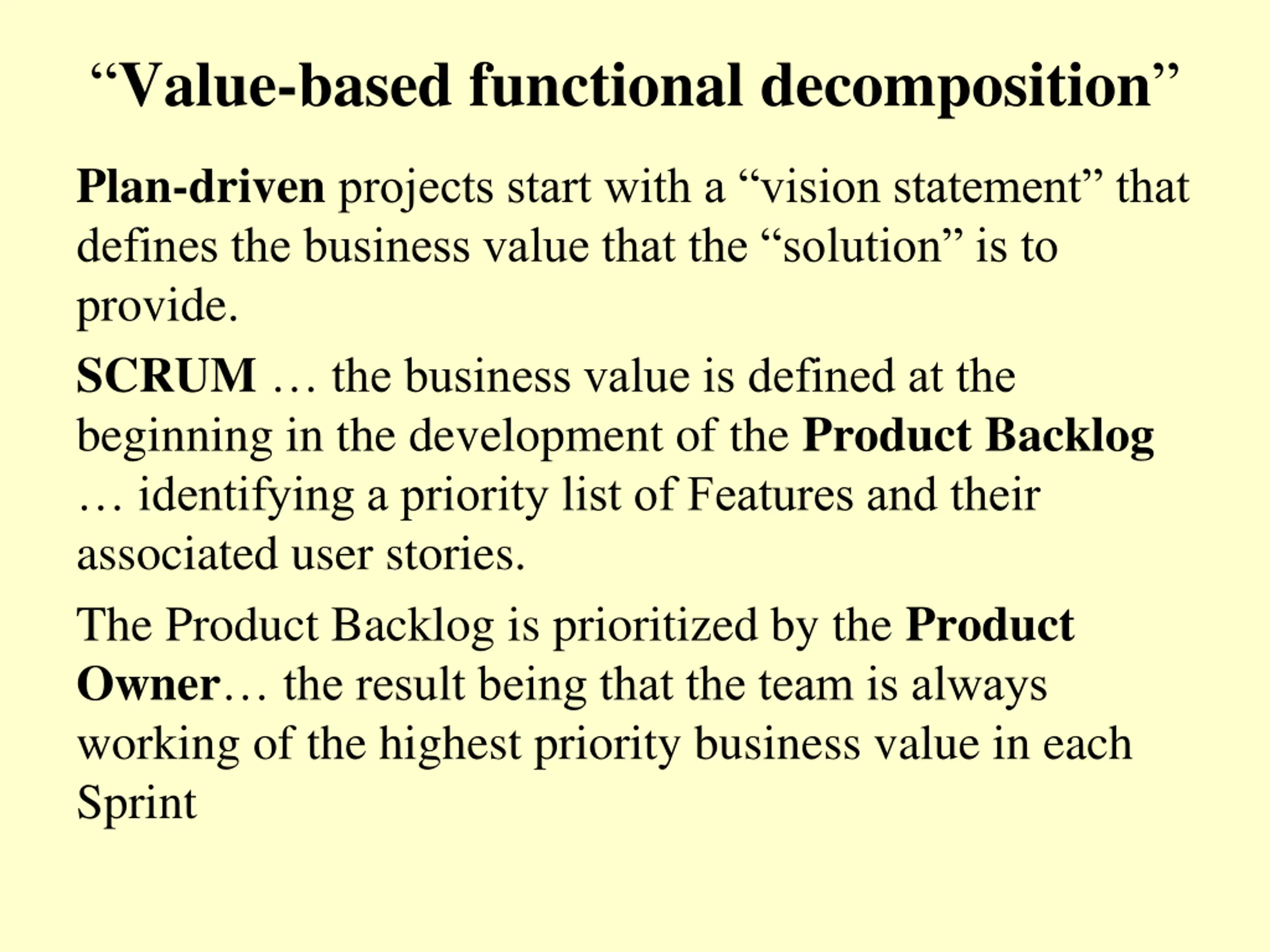 “Value-based functional decomposition”

Plan-driven projects start with a “vision statement” that defines the business value that the “solution” is to provide.

SCRUM … the business value is defined at the beginning in the development of the Product Backlog … identifying a priority list of Features and their associated user stories.

The Product Backlog is prioritized by the Product Owner… the result being that the team is always working of the highest priority business value in each Sprint